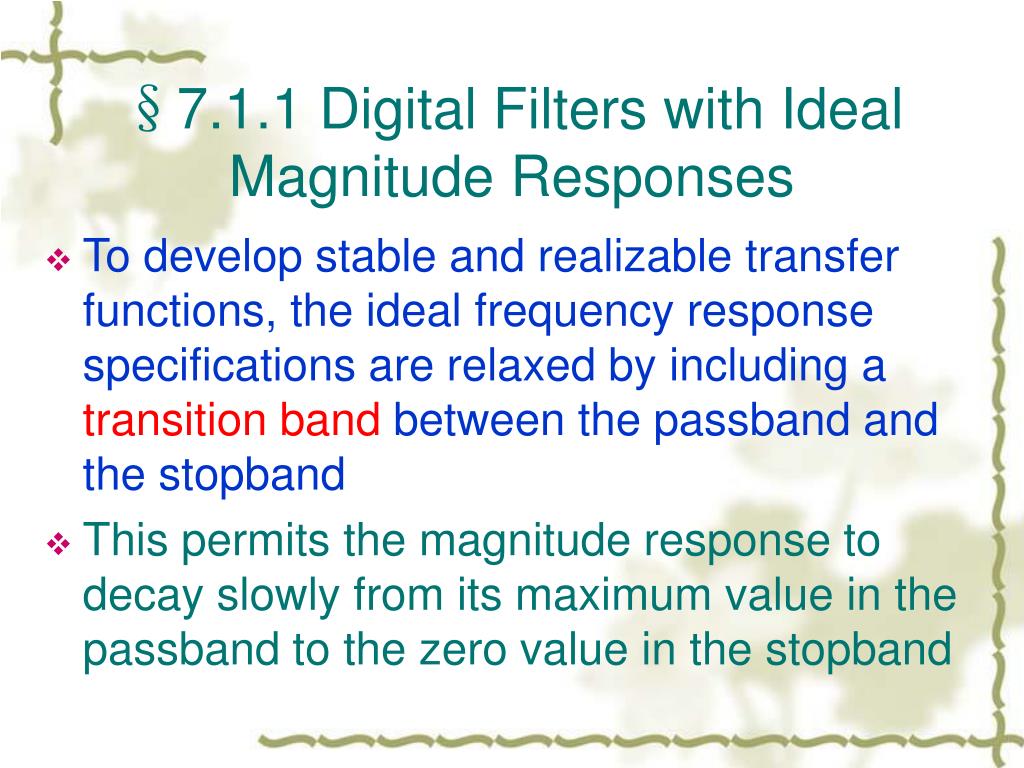 § 7.1.1 Digital Filters with Ideal Magnitude Responses

❖ To develop stable and realizable transfer functions, the ideal frequency response specifications are relaxed by including a transition band between the passband and the stopband

❖ This permits the magnitude response to decay slowly from its maximum value in the passband to the zero value in the stopband